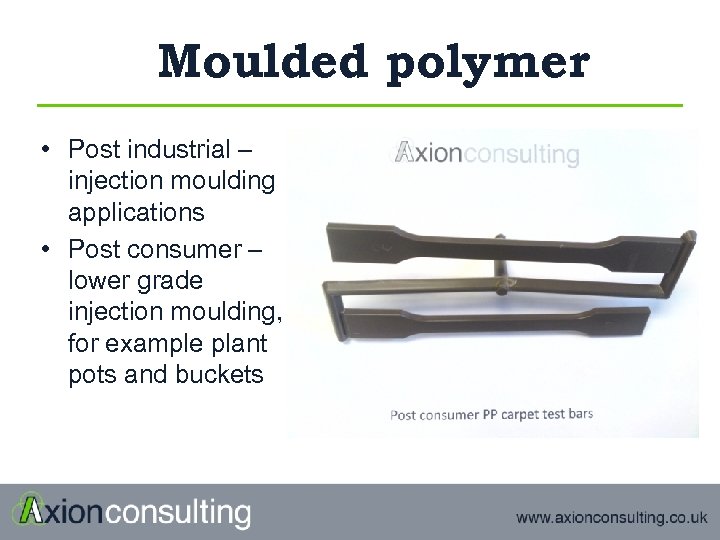 Moulded polymer

• Post industrial – injection moulding applications
• Post consumer – lower grade injection moulding, for example plant pots and buckets

Axionconsulting

Post consumer PP carpet test bars

Axionconsulting

www.axionconsulting.co.uk